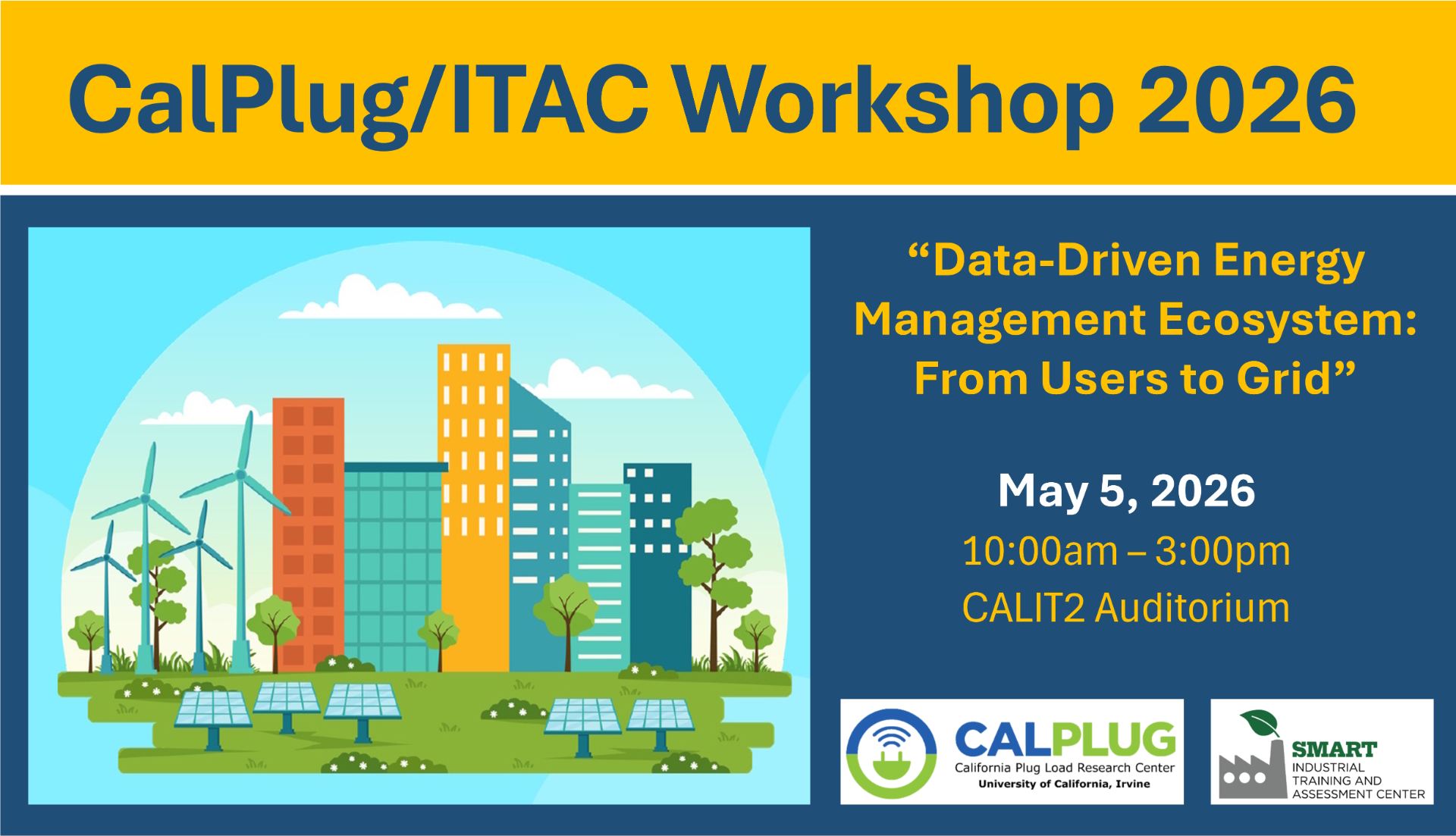 CalPlug/ITAC Workshop 2026

“Data-Driven Energy Management Ecosystem: From Users to Grid”

May 5, 2026

10:00am – 3:00pm

CALIT2 Auditorium

CALPLUG
California Plug Load Research Center
University of California, Irvine

SMART
INDUSTRIAL TRAINING AND ASSESSMENT CENTER